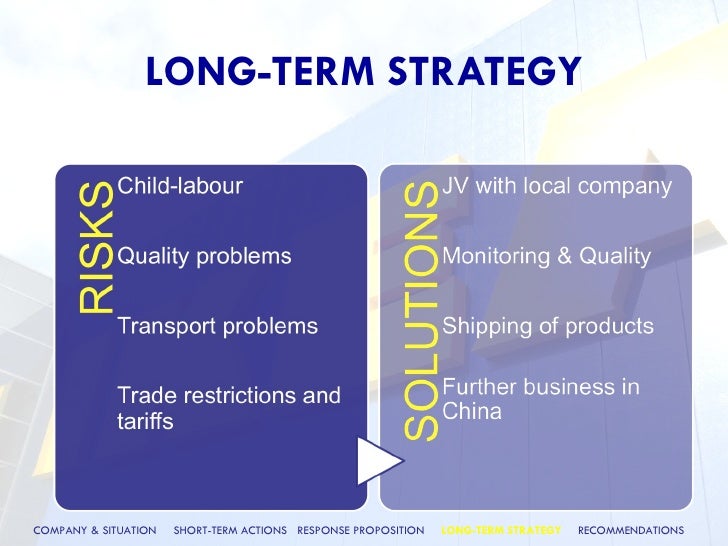 LONG-TERM STRATEGY

RISKS

Child-labour

Quality problems

Transport problems

Trade restrictions and tariffs

SOLUTIONS

JV with local company

Monitoring & Quality

Shipping of products

Further business in China

COMPANY & SITUATION SHORT-TERM ACTIONS RESPONSE PROPOSITION LONG-TERM STRATEGY RECOMMENDATIONS